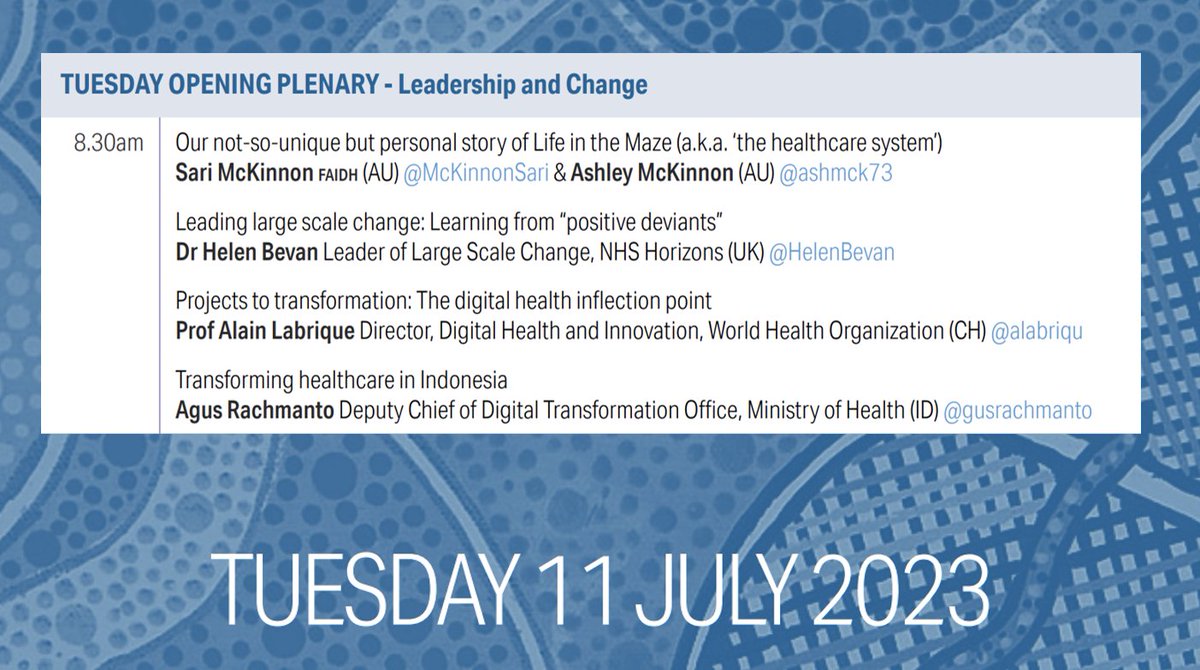 TUESDAY OPENING PLENARY - Leadership and Change

8.30am Our not-so-unique but personal story of Life in the Maze (a.k.a. 'the healthcare system')
Sari McKinnon FAIDH (AU) @McKinnonSari & Ashley McKinnon (AU) @ashmck73

Leading large scale change: Learning from "positive deviants"
Dr Helen Bevan Leader of Large Scale Change, NHS Horizons (UK) @HelenBevan

Projects to transformation: The digital health inflection point
Prof Alain Labrique Director, Digital Health and Innovation, World Health Organization (CH) @alabriqu

Transforming healthcare in Indonesia
Agus Rachmanto Deputy Chief of Digital Transformation Office, Ministry of Health (ID) @gusrachmanto

TUESDAY 11 JULY 2023